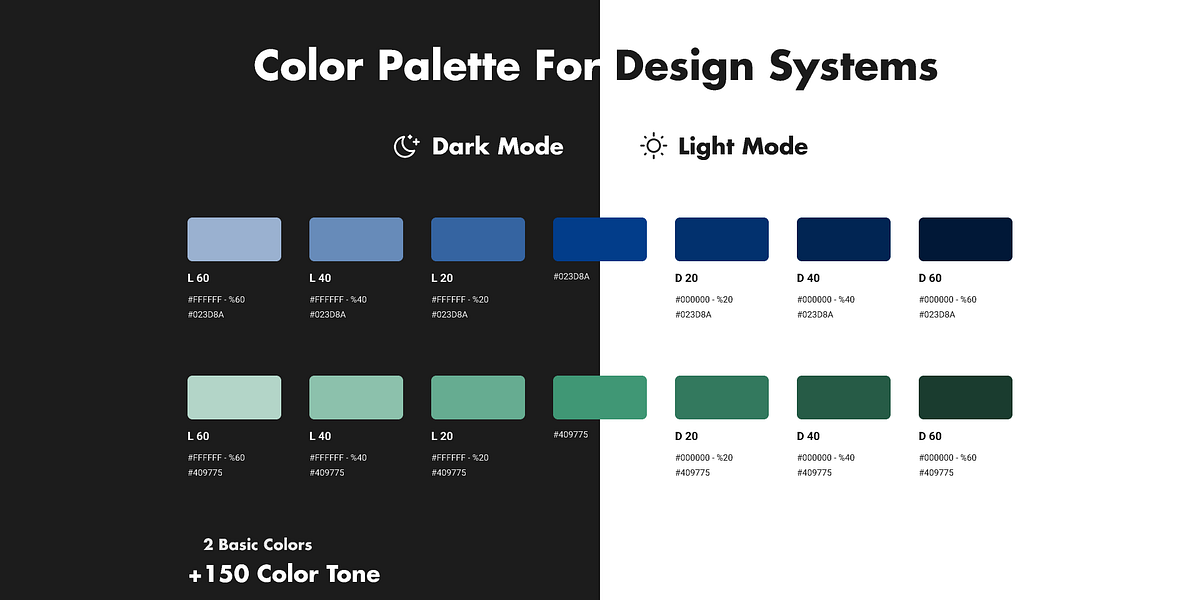 Color Palette For Design Systems

Dark Mode

Light Mode

L 60
#FFFFFF - %60
#023D8A

L 40
#FFFFFF - %40
#023D8A

L 20
#FFFFFF - %20
#023D8A

#023D8A

D 20
#000000 - %20
#023D8A

D 40
#000000 - %40
#023D8A

D 60
#000000 - %60
#023D8A

L 60
#FFFFFF - %60
#409775

L 40
#FFFFFF - %40
#409775

L 20
#FFFFFF - %20
#409775

#409775

D 20
#000000 - %20
#409775

D 40
#000000 - %40
#409775

D 60
#000000 - %60
#409775

2 Basic Colors
+150 Color Tone